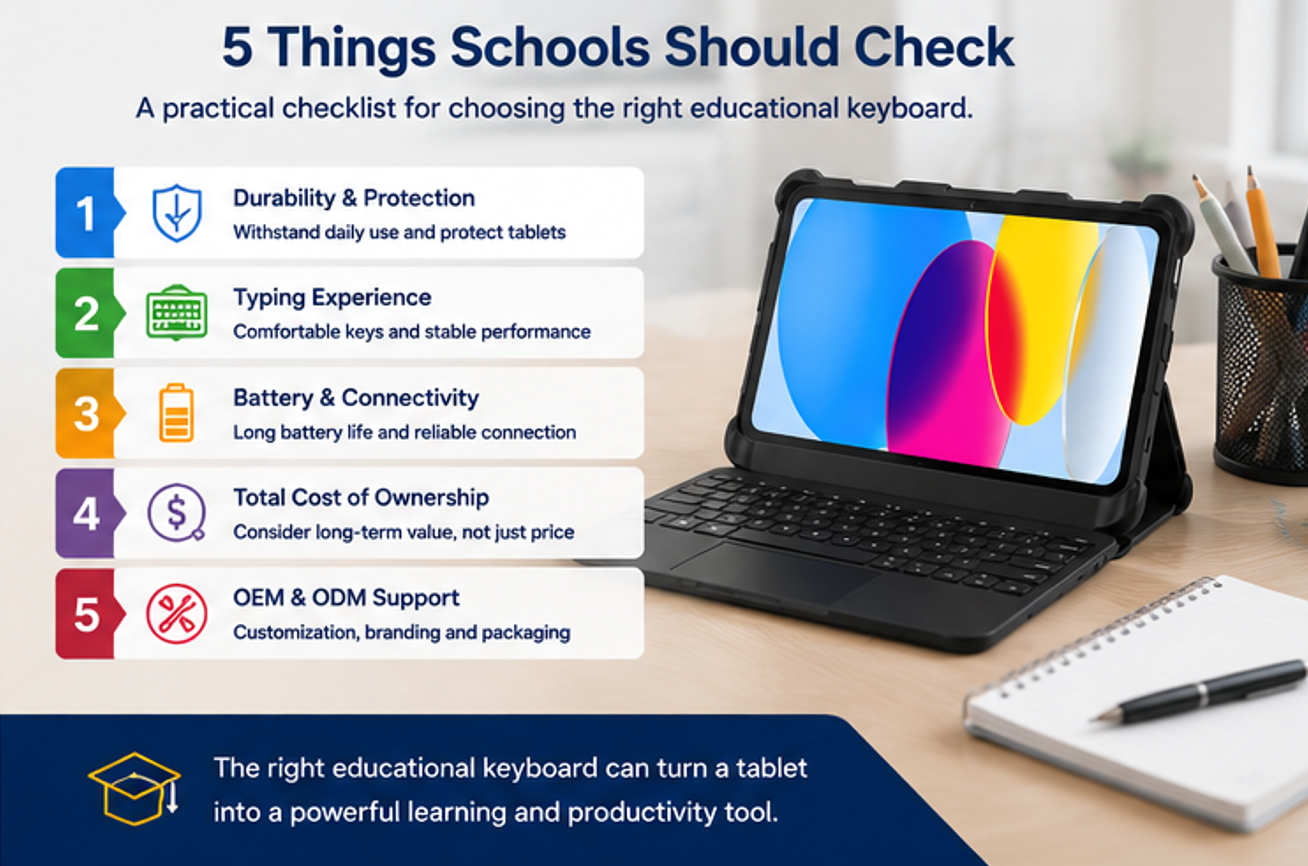 5 Things Schools Should Check

A practical checklist for choosing the right educational keyboard.

1 Durability & Protection
Withstand daily use and protect tablets

2 Typing Experience
Comfortable keys and stable performance

3 Battery & Connectivity
Long battery life and reliable connection

4 Total Cost of Ownership
Consider long-term value, not just price

5 OEM & ODM Support
Customization, branding and packaging

The right educational keyboard can turn a tablet into a powerful learning and productivity tool.